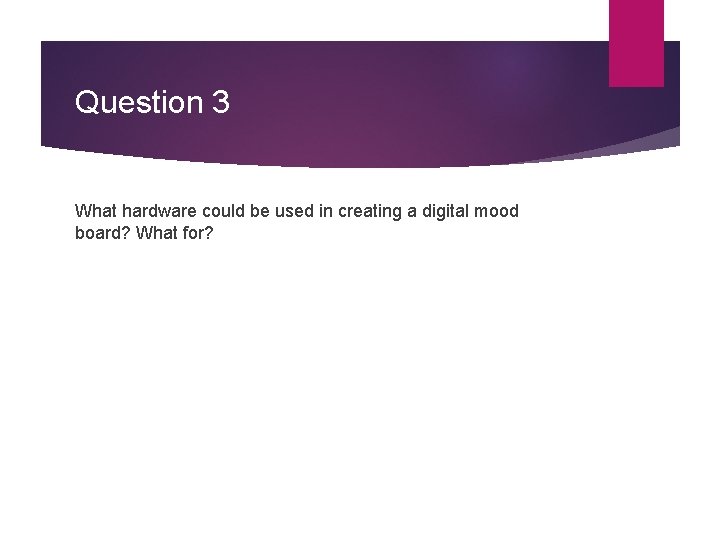 Question 3

What hardware could be used in creating a digital mood board? What for?